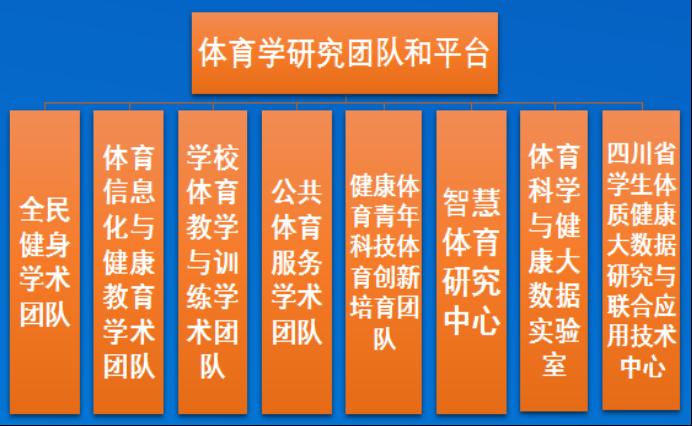 体育学研究团队和平台

全民健身学术团队

体育信息化与健康教育学术团队

学校体育教学与训练学术团队

公共体育服务学术团队

健康体育青年科技体育创新培育团队

智慧体育研究中心

体育科学与健康大数据实验室

四川省学生体质健康大数据研究与联合应用技术中心